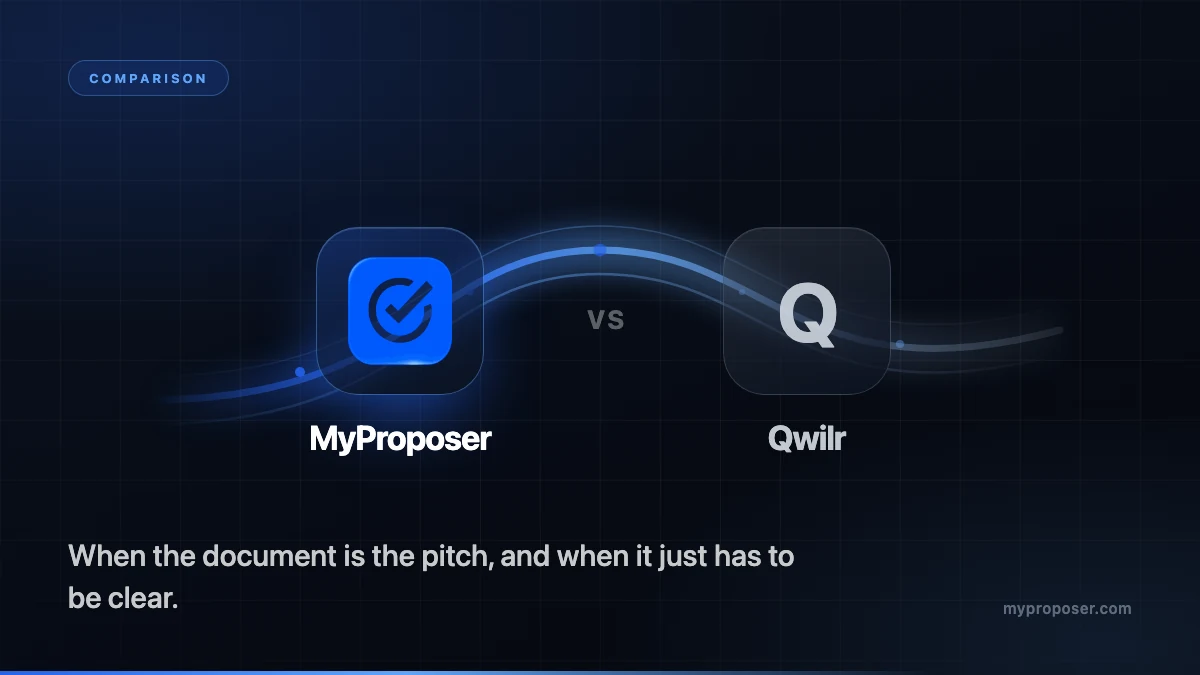 COMPARISON

MyProposer

VS

Q

Qwilr

When the document is the pitch, and when it just has to be clear.

myproposer.com